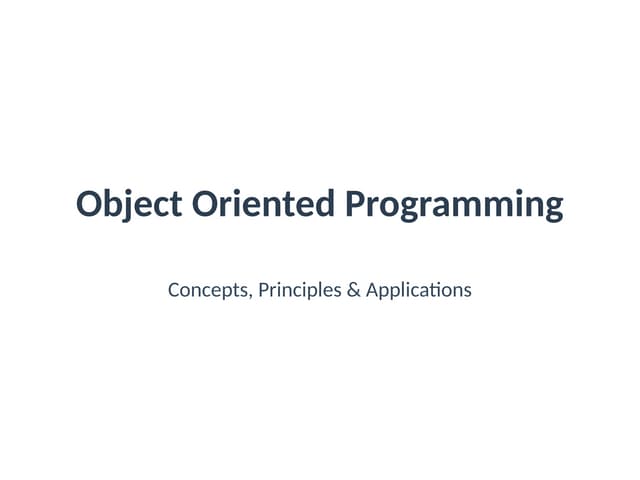 Object Oriented Programming

Concepts, Principles & Applications